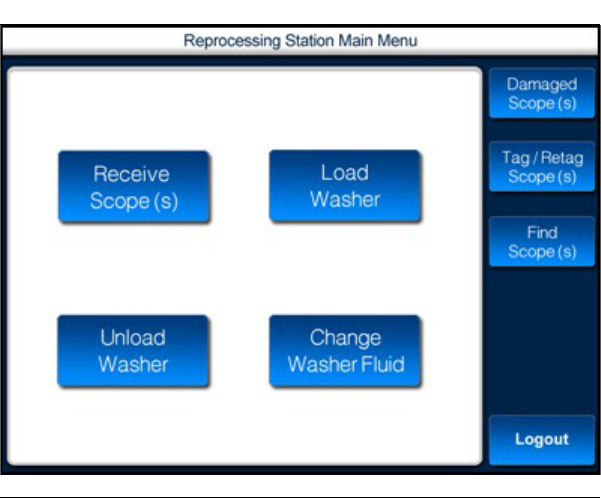 Reprocessing Station Main Menu

Receive Scope (s)

Load Washer

Unload Washer

Change Washer Fluid

Damaged Scope (s)

Tag / Retag Scope (s)

Find Scope (s)

Logout